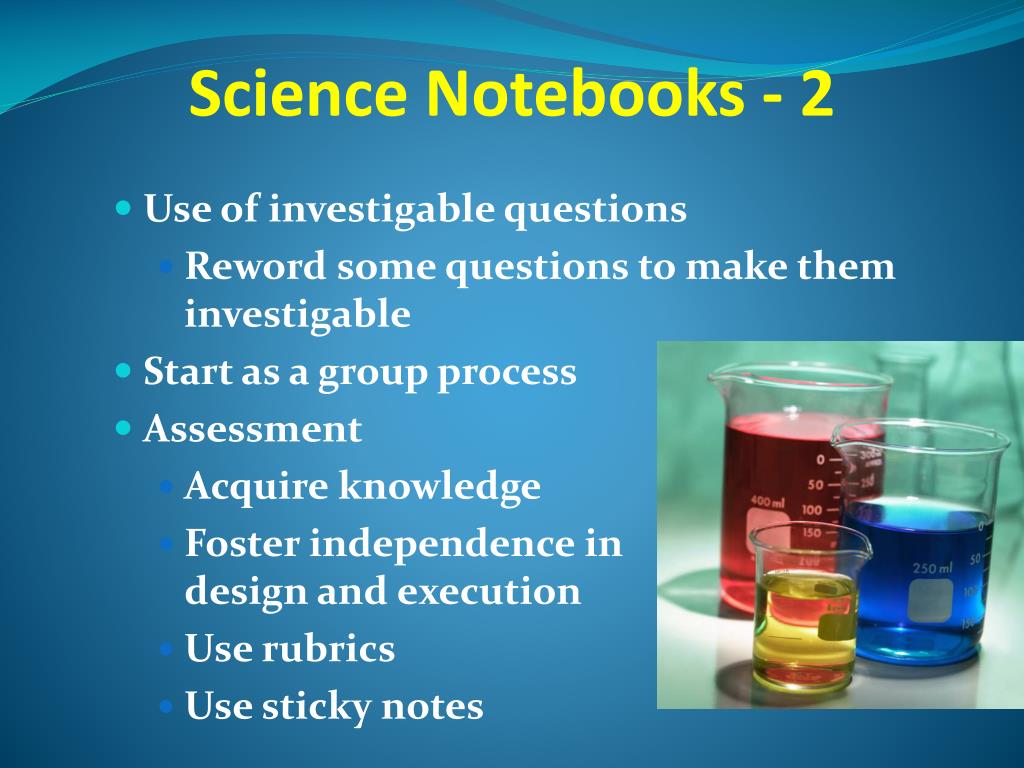 Science Notebooks - 2

Use of investigable questions
Reword some questions to make them investigable
Start as a group process
Assessment
Acquire knowledge
Foster independence in design and execution
Use rubrics
Use sticky notes

400 ml
0
50
100
150
200
250 ml
50
100
150